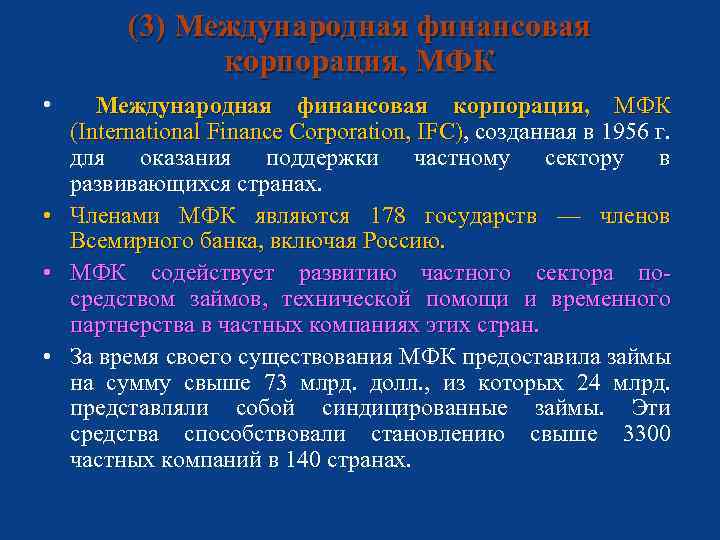 (3) Международная финансовая корпорация, МФК

• Международная финансовая корпорация, МФК (International Finance Corporation, IFC), созданная в 1956 г. для оказания поддержки частному сектору в развивающихся странах.

• Членами МФК являются 178 государств — членов Всемирного банка, включая Россию.

• МФК содействует развитию частного сектора посредством займов, технической помощи и временного партнерства в частных компаниях этих стран.

• За время своего существования МФК предоставила займы на сумму свыше 73 млрд. долл., из которых 24 млрд. представляли собой синдицированные займы. Эти средства способствовали становлению свыше 3300 частных компаний в 140 странах.